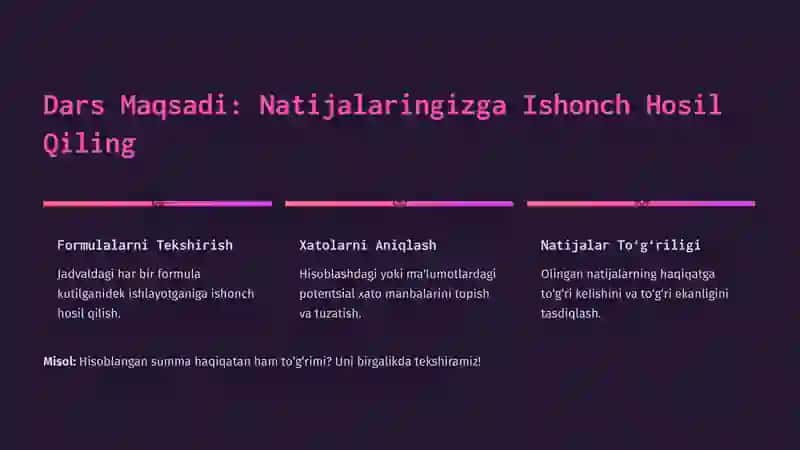 Dars Maqsadi: Natijalaringizga Ishonch Hosil Qiling

Formulalarni Tekshirish

Jadvaldagi har bir formula kutilganidek ishlayotganiga ishonch hosil qilish.

Xatolarni Aniqlash

Hisoblashdagi yoki ma'lumotlardagi potentsial xato manbalarini topish va tuzatish.

Natijalar To'g'riligi

Olingan natijalarning haqiqatga to'g'ri kelishini va to'g'ri ekanligini tasdiqlash.

Misol: Hisoblangan summa haqiqatan ham to'g'rimi? Uni birgalikda tekshiramiz!